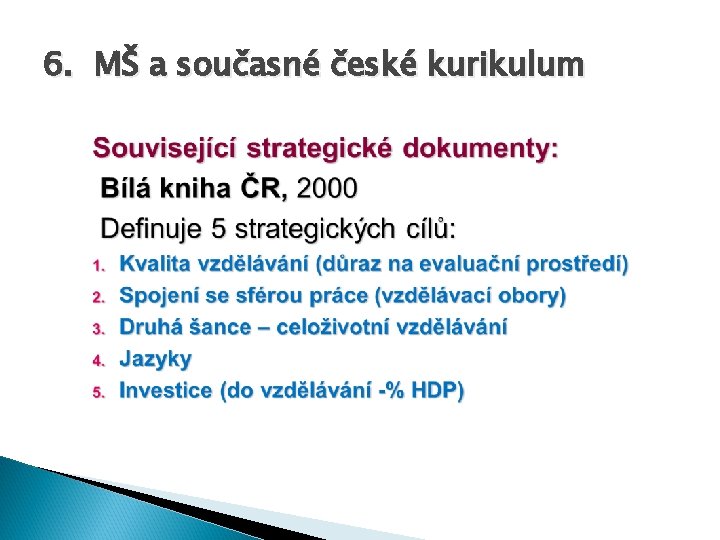 6. MŠ a současné české kurikulum

Související strategické dokumenty:

Bílá kniha ČR, 2000

Definuje 5 strategických cílů:

1. Kvalita vzdělávání (důraz na evaluační prostředí)
2. Spojení se sférou práce (vzdělávací obory)
3. Druhá šance – celoživotní vzdělávání
4. Jazyky
5. Investice (do vzdělávání -% HDP)